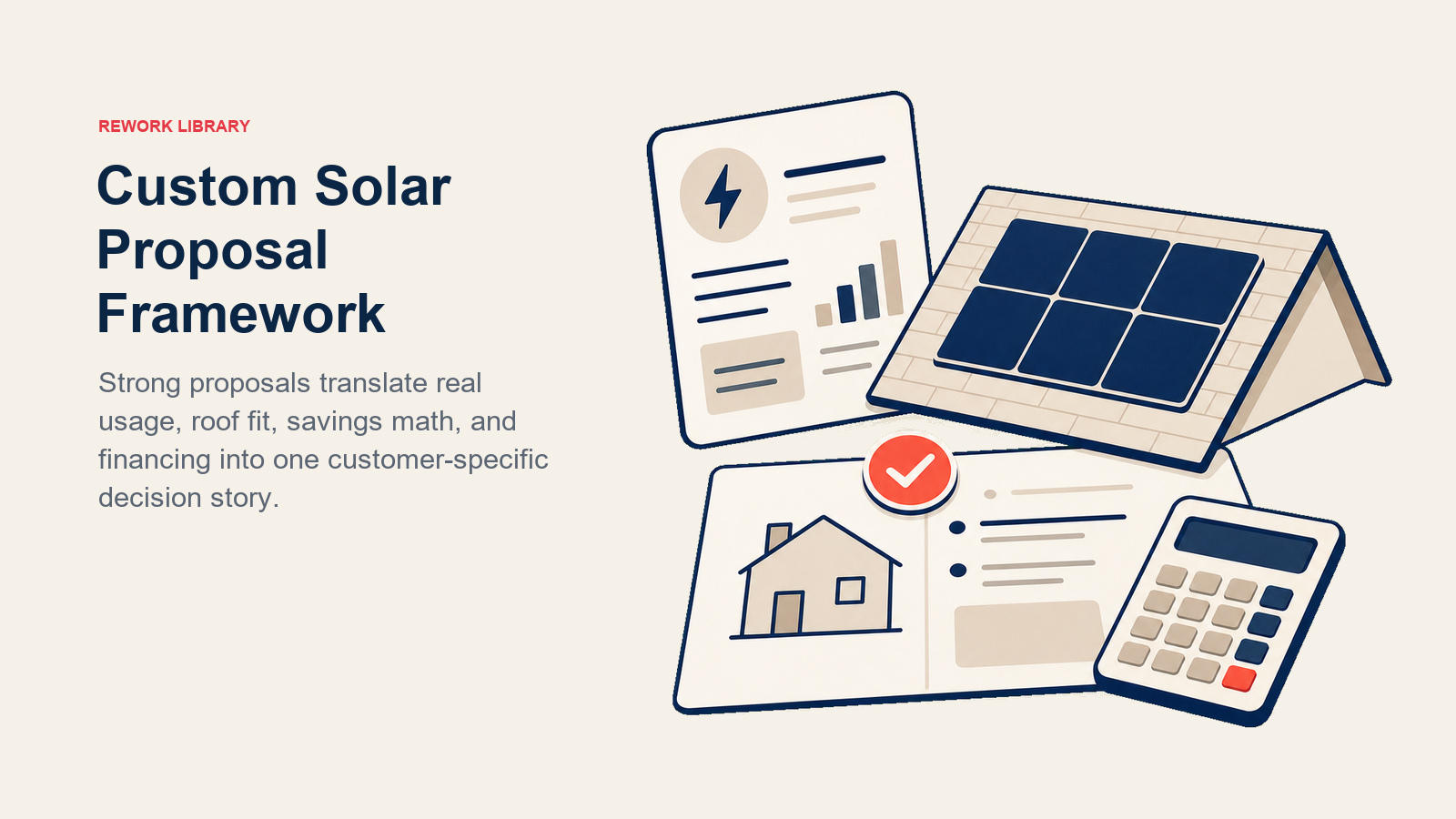 REWORK LIBRARY

Custom Solar Proposal Framework

Strong proposals translate real usage, roof fit, savings math, and financing into one customer-specific decision story.